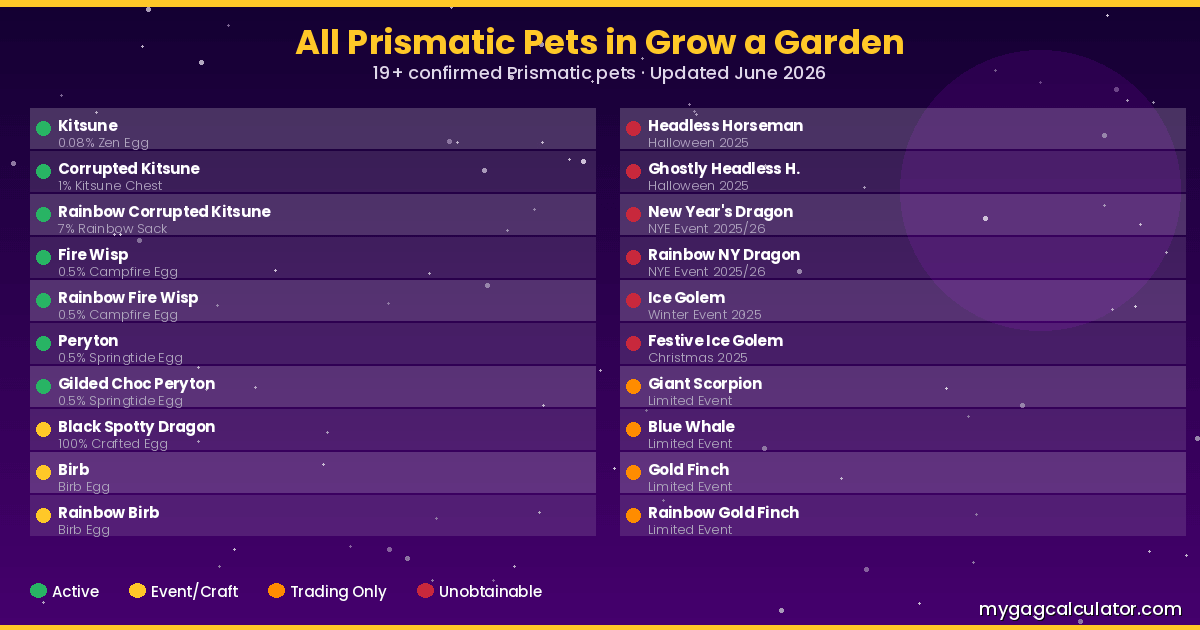 All Prismatic Pets in Grow a Garden

19+ confirmed Prismatic pets · Updated June 2026

Kitsune
0.08% Zen Egg

Corrupted Kitsune
1% Kitsune Chest

Rainbow Corrupted Kitsune
7% Rainbow Sack

Fire Wisp
0.5% Campfire Egg

Rainbow Fire Wisp
0.5% Campfire Egg

Peryton
0.5% Springtide Egg

Gilded Choc Peryton
0.5% Springtide Egg

Black Spotty Dragon
100% Crafted Egg

Birb
Birb Egg

Rainbow Birb
Birb Egg

Headless Horseman
Halloween 2025

Ghostly Headless H.
Halloween 2025

New Year's Dragon
NYE Event 2025/26

Rainbow NY Dragon
NYE Event 2025/26

Ice Golem
Winter Event 2025

Festive Ice Golem
Christmas 2025

Giant Scorpion
Limited Event

Blue Whale
Limited Event

Gold Finch
Limited Event

Rainbow Gold Finch
Limited Event

Active Event/Craft Trading Only Unobtainable

mygagcalculator.com